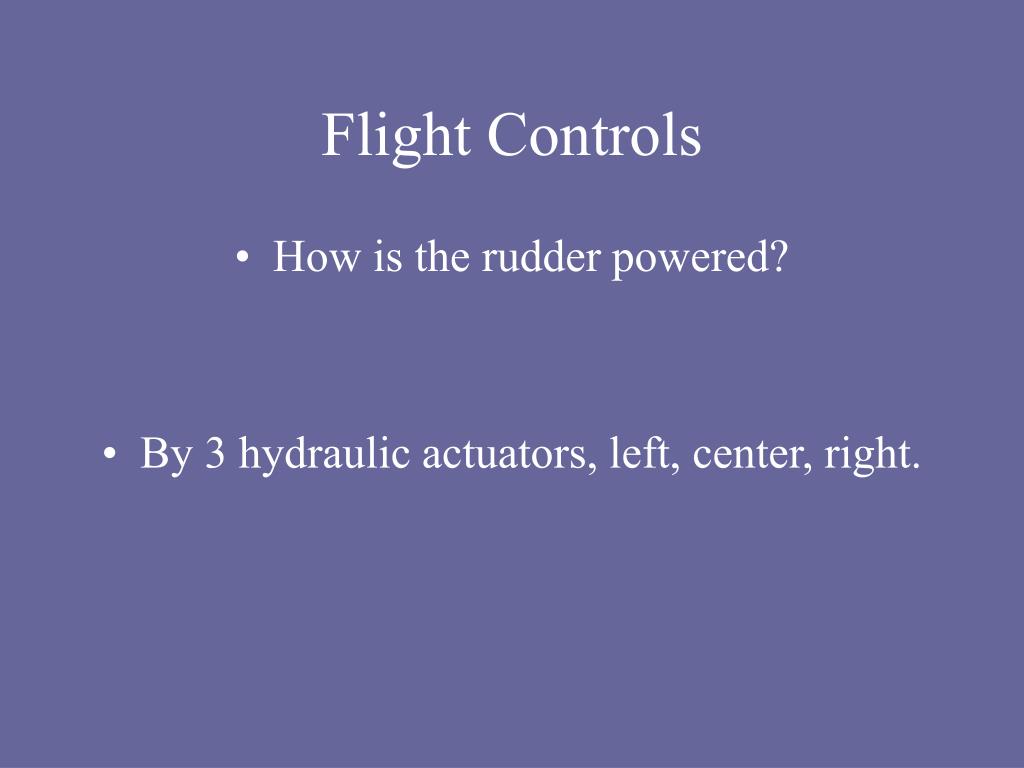 Flight Controls

• How is the rudder powered?

• By 3 hydraulic actuators, left, center, right.